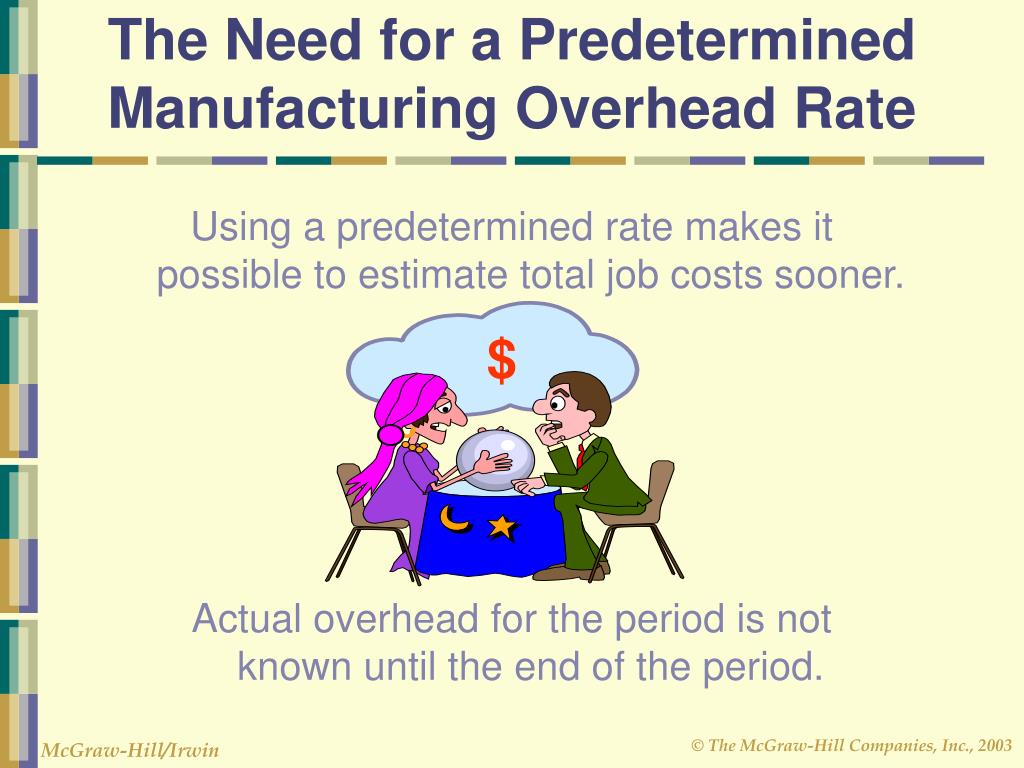 The Need for a Predetermined Manufacturing Overhead Rate

Using a predetermined rate makes it possible to estimate total job costs sooner.

$

Actual overhead for the period is not known until the end of the period.

McGraw-Hill/Irwin

© The McGraw-Hill Companies, Inc., 2003